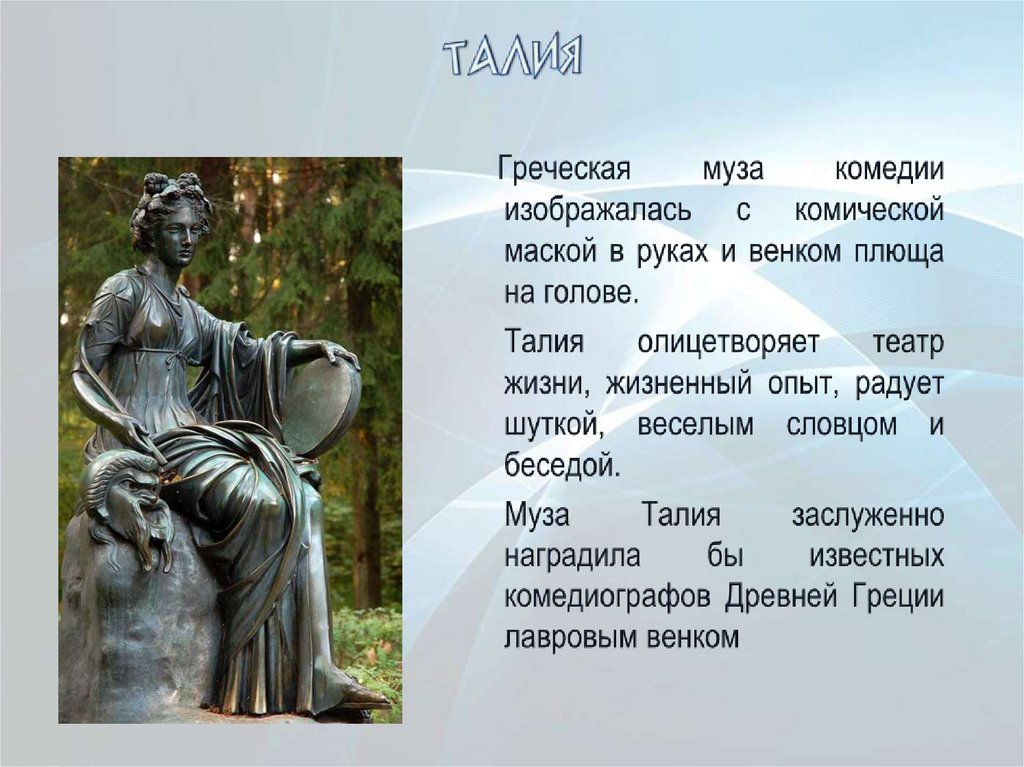 ТАЛИЯ

Греческая муза комедии изображалась с комической маской в руках и венком плюща на голове.

Талия олицетворяет театр жизни, жизненный опыт, радует шуткой, веселым словцом и беседой.

Муза Талия заслуженно наградила бы известных комедиографов Древней Греции лавровым венком